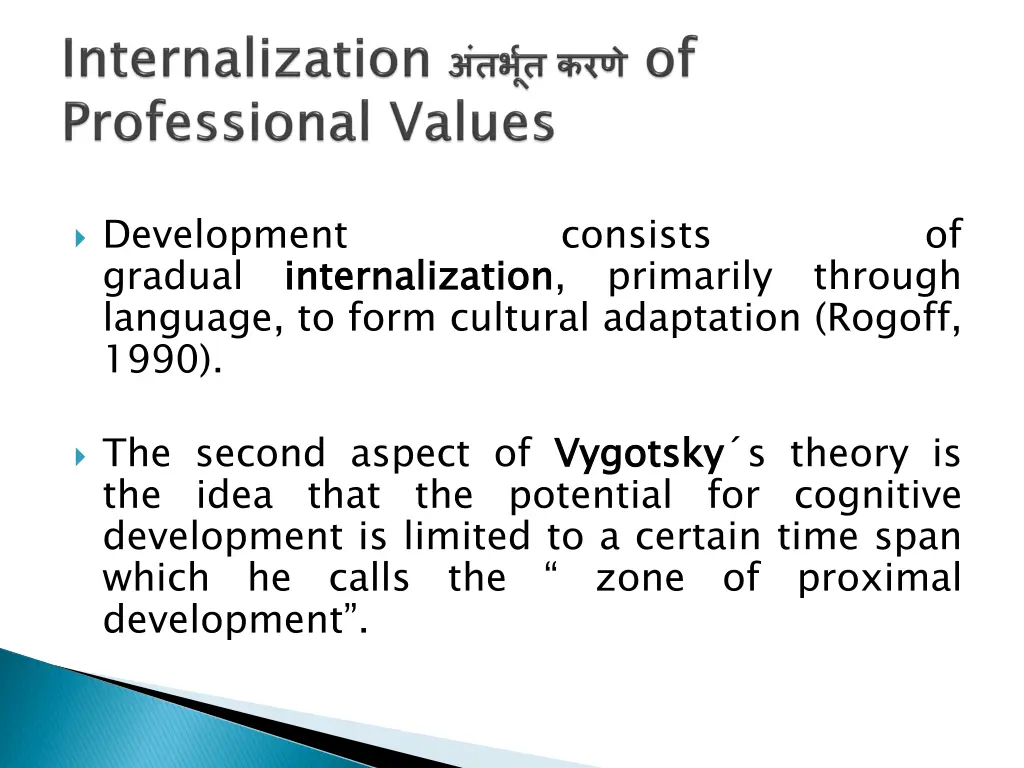 Internalization अंतर्भूत करणे of Professional Values

Development consists of gradual internalization, primarily through language, to form cultural adaptation (Rogoff, 1990).

The second aspect of Vygotsky´s theory is the idea that the potential for cognitive development is limited to a certain time span which he calls the “ zone of proximal development”.